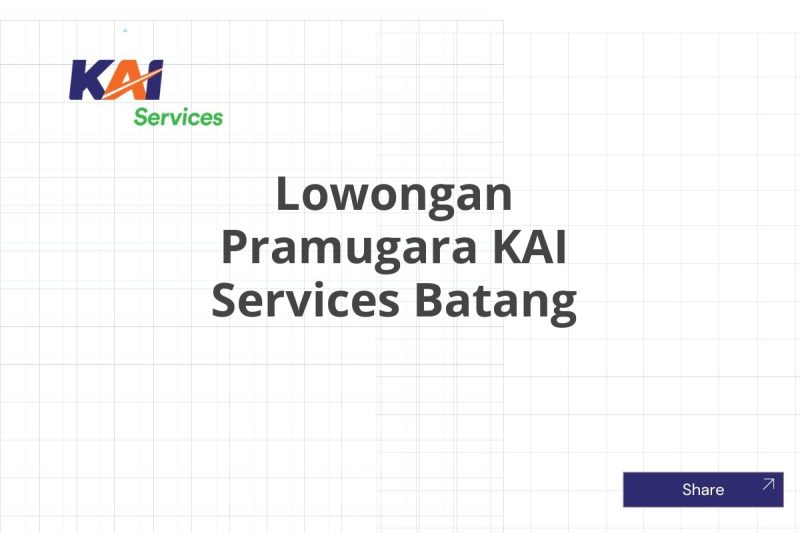 KAI
Services

Lowongan Pramugara KAI Services Batang

Share